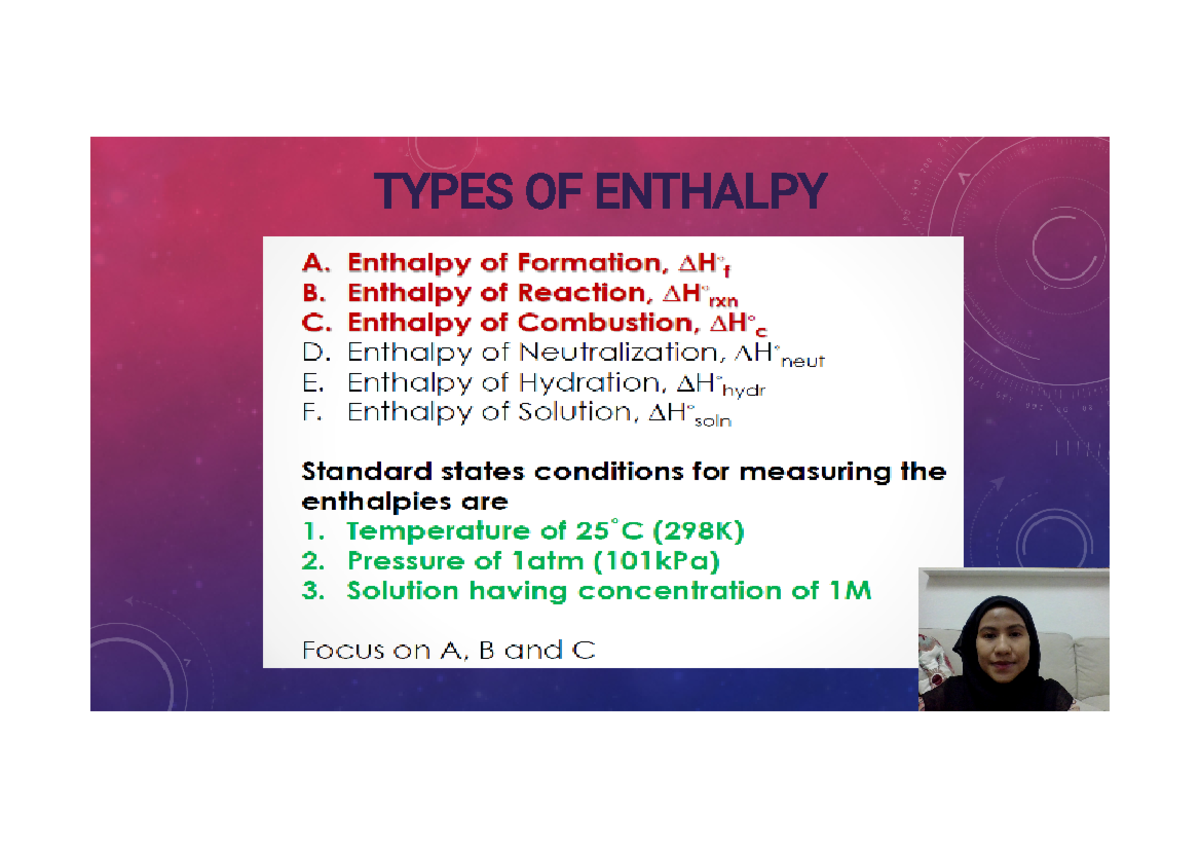 TYPES OF ENTHALPY

A. Enthalpy of Formation, $\Delta H^\circ_f$
B. Enthalpy of Reaction, $\Delta H^\circ_{rxn}$
C. Enthalpy of Combustion, $\Delta H^\circ_c$
D. Enthalpy of Neutralization, $\Delta H^\circ_{neut}$
E. Enthalpy of Hydration, $\Delta H^\circ_{hydr}$
F. Enthalpy of Solution, $\Delta H^\circ_{soln}$

Standard states conditions for measuring the enthalpies are
1. Temperature of 25°C (298K)
2. Pressure of 1atm (101kPa)
3. Solution having concentration of 1M

Focus on A, B and C